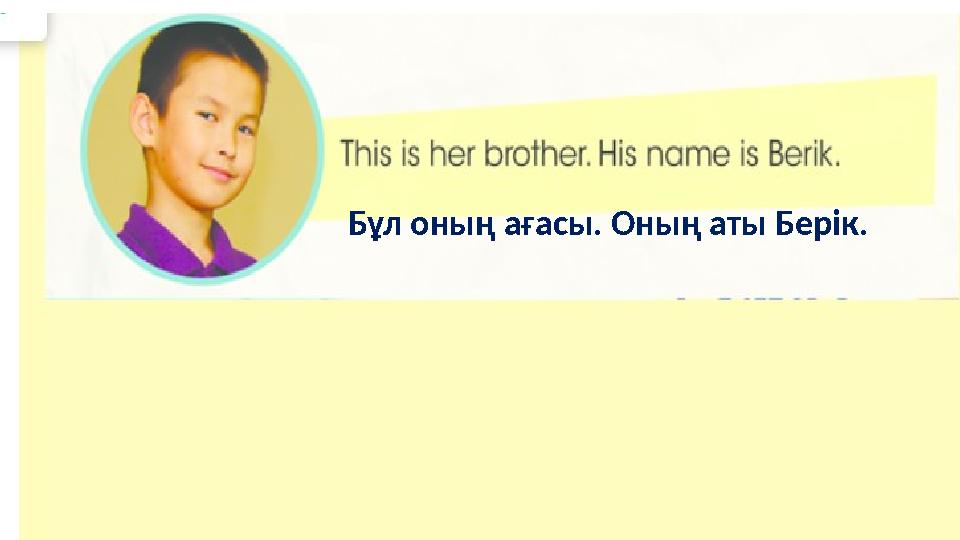 This is her brother. His name is Berik.

Бұл оның ағасы. Оның аты Берік.